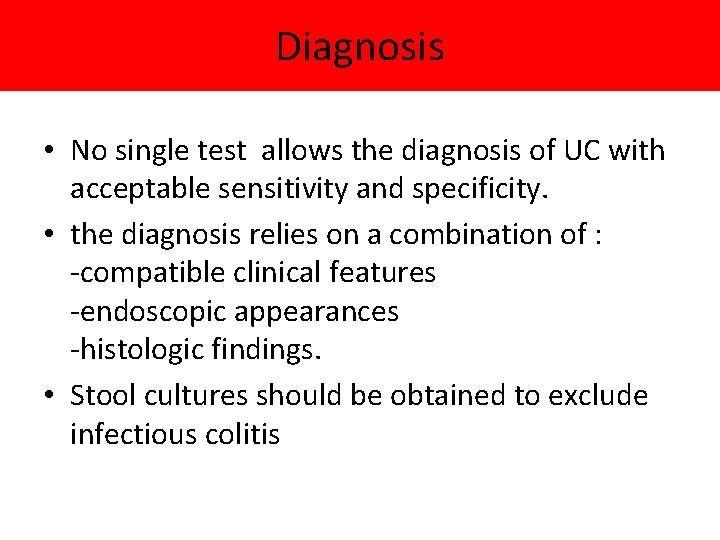 Diagnosis

• No single test allows the diagnosis of UC with acceptable sensitivity and specificity.

• the diagnosis relies on a combination of :
-compatible clinical features
-endoscopic appearances
-histologic findings.

• Stool cultures should be obtained to exclude infectious colitis